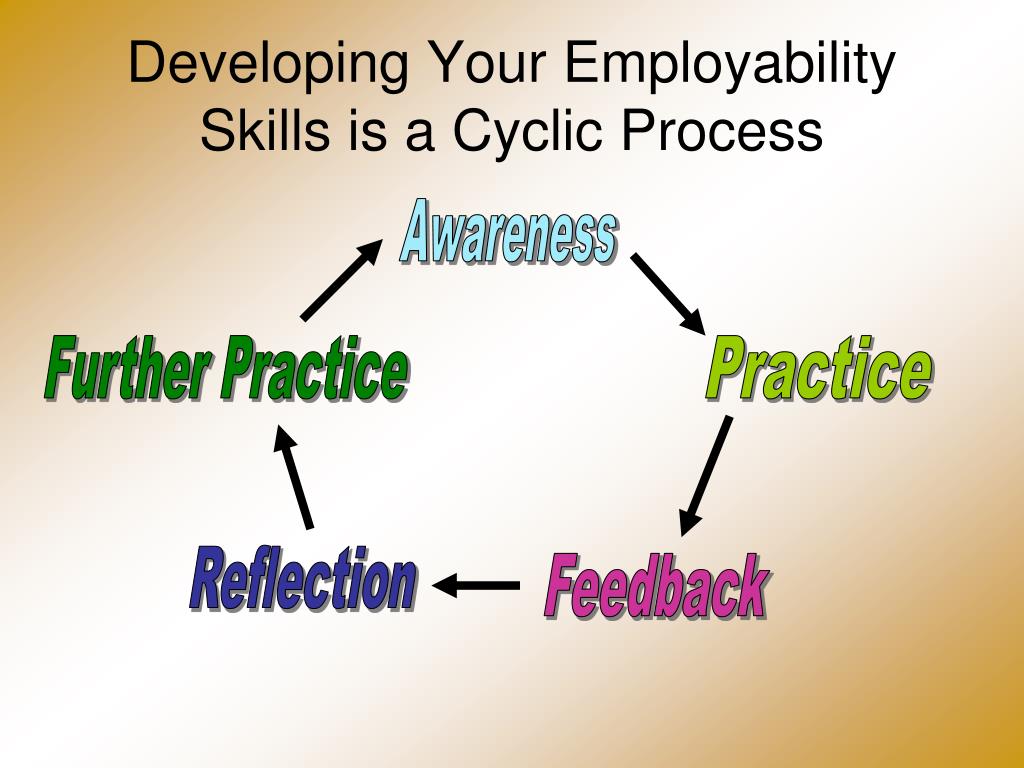 Developing Your Employability Skills is a Cyclic Process

Awareness

Practice

Feedback

Reflection

Further Practice